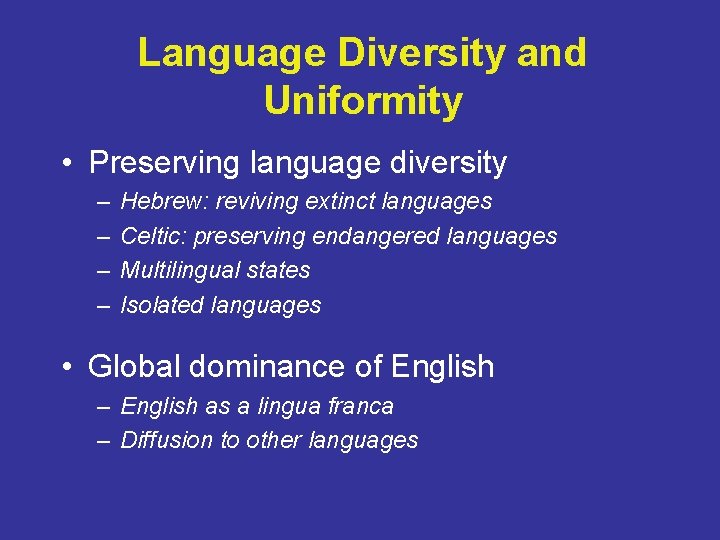 Language Diversity and Uniformity

• Preserving language diversity
– Hebrew: reviving extinct languages
– Celtic: preserving endangered languages
– Multilingual states
– Isolated languages

• Global dominance of English
– English as a lingua franca
– Diffusion to other languages